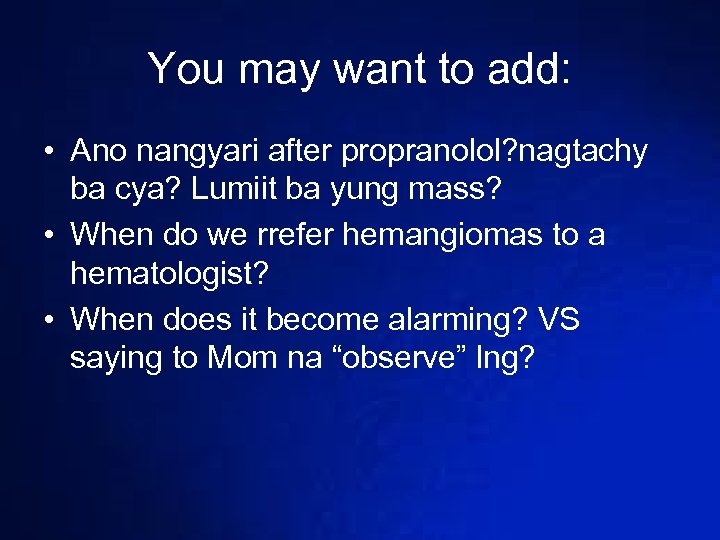 You may want to add:

• Ano nangyari after propranolol?nagtachy ba cya? Lumiit ba yung mass?
• When do we rrefer hemangiomas to a hematologist?
• When does it become alarming? VS saying to Mom na “observe” lng?